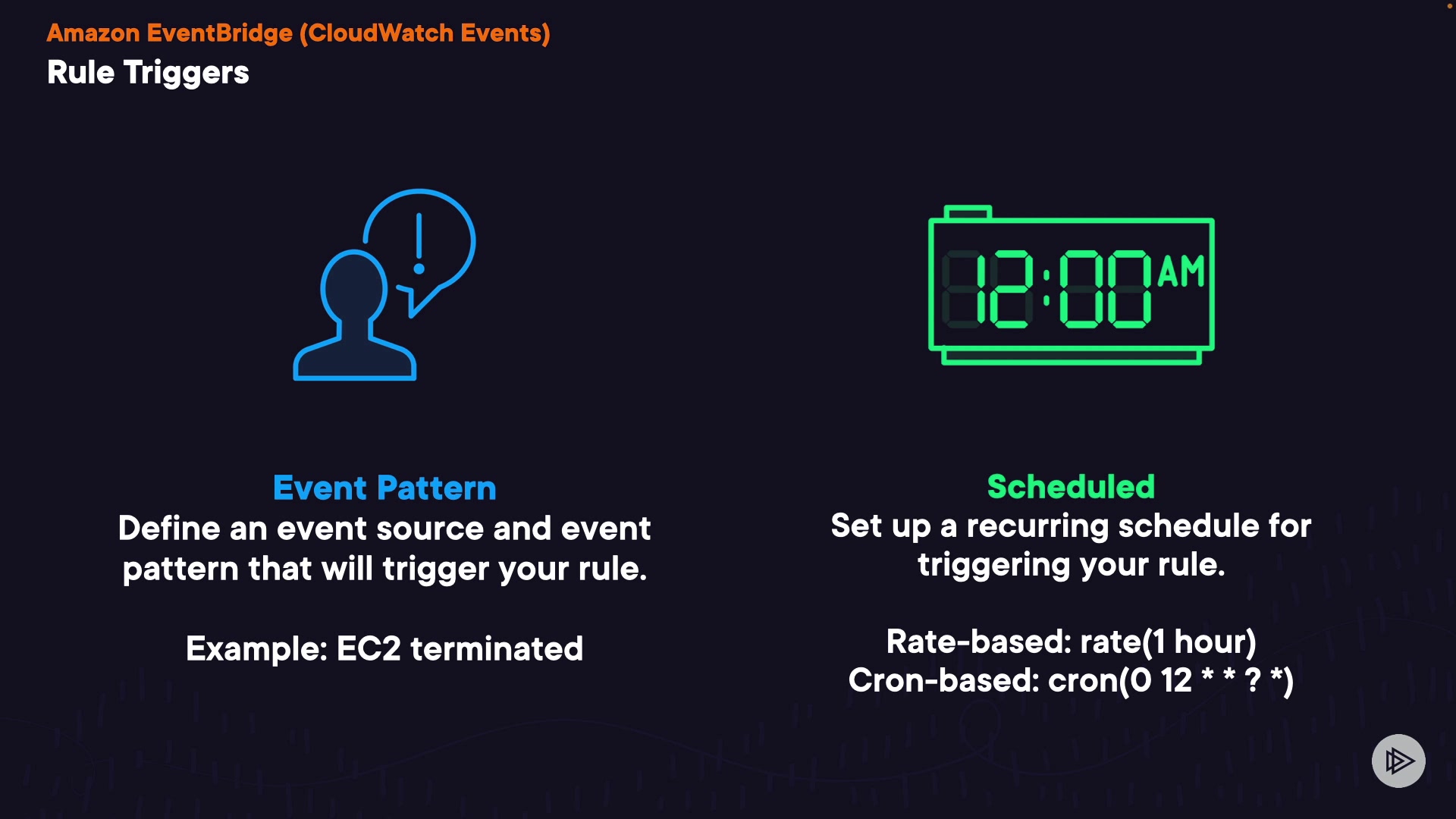 Amazon EventBridge (CloudWatch Events)
Rule Triggers

12:00 AM

Event Pattern
Define an event source and event pattern that will trigger your rule.

Example: EC2 terminated

Scheduled
Set up a recurring schedule for triggering your rule.

Rate-based: rate(1 hour)
Cron-based: cron(0 12 * * ? *)